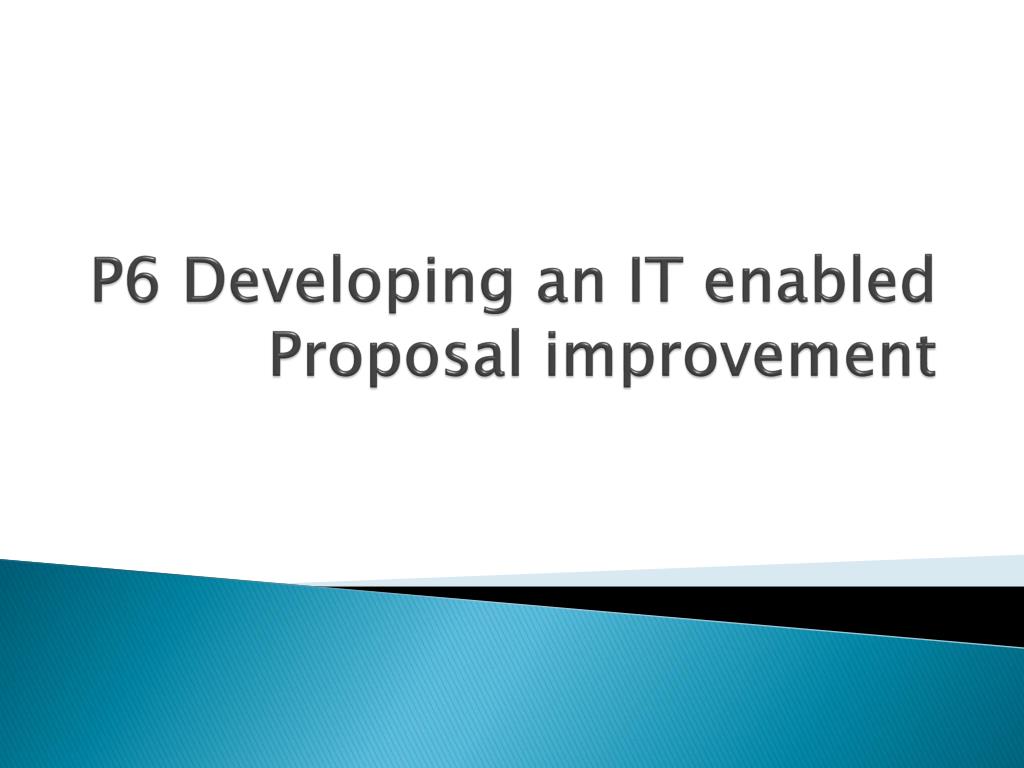 P6 Developing an IT enabled Proposal improvement